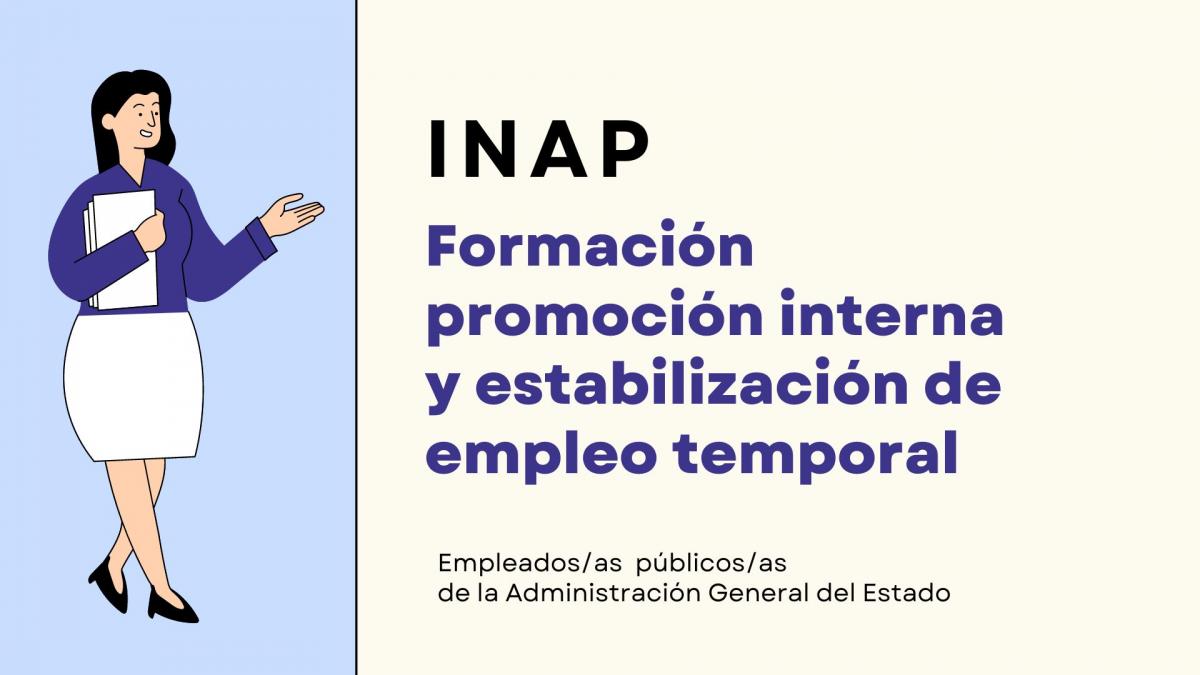 INAP

Formación promoción interna y estabilización de empleo temporal

Empleados/as públicos/as
de la Administración General del Estado